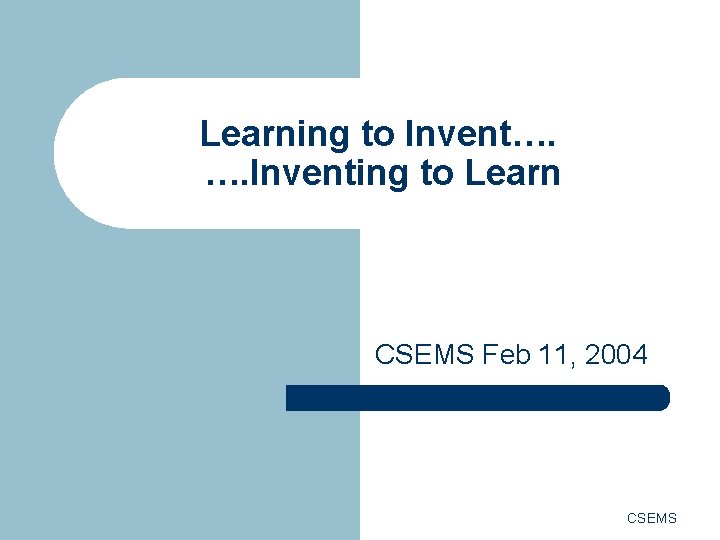 Learning to Invent….
….Inventing to Learn

CSEMS Feb 11, 2004

CSEMS